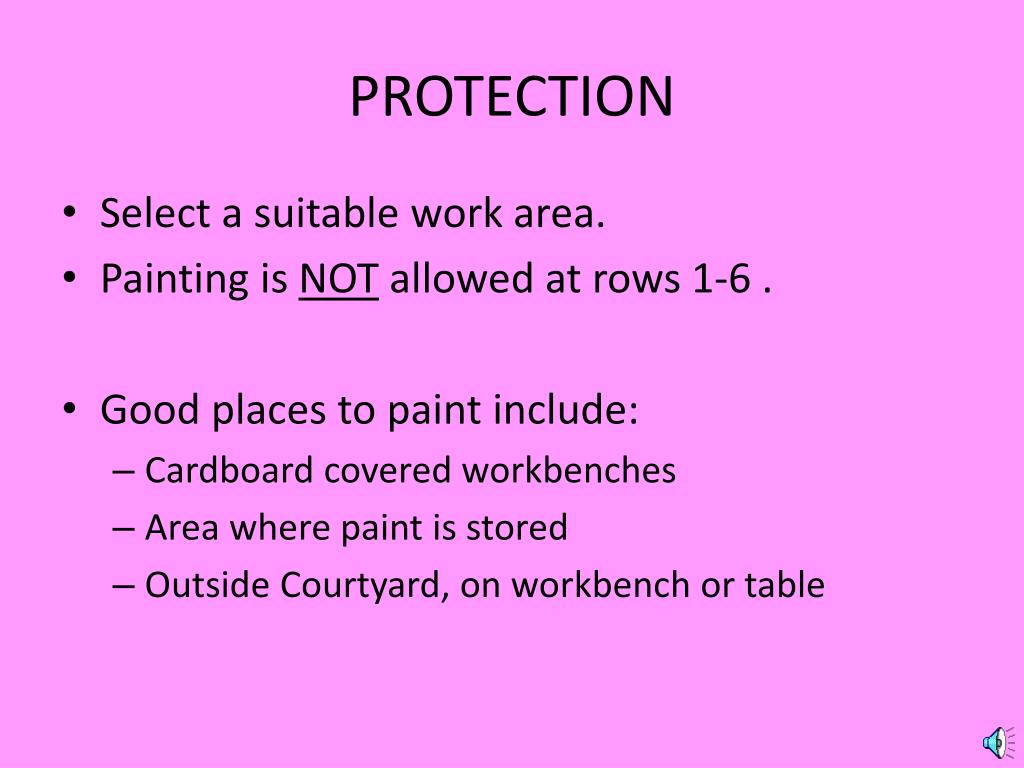 PROTECTION

• Select a suitable work area.
• Painting is NOT allowed at rows 1-6 .

• Good places to paint include:
– Cardboard covered workbenches
– Area where paint is stored
– Outside Courtyard, on workbench or table